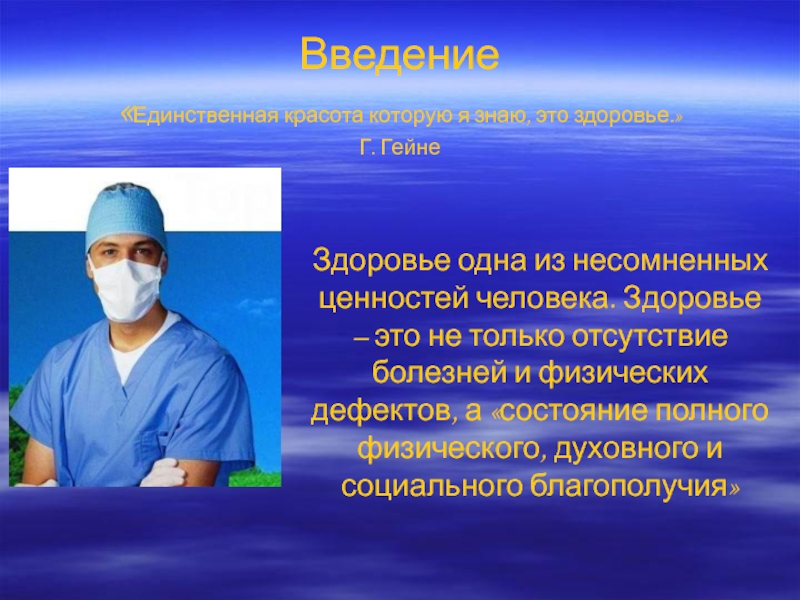 Введение

«Единственная красота которую я знаю, это здоровье.»
Г. Гейне

Здоровье одна из несомненных ценностей человека. Здоровье – это не только отсутствие болезней и физических дефектов, а «состояние полного физического, духовного и социального благополучия»